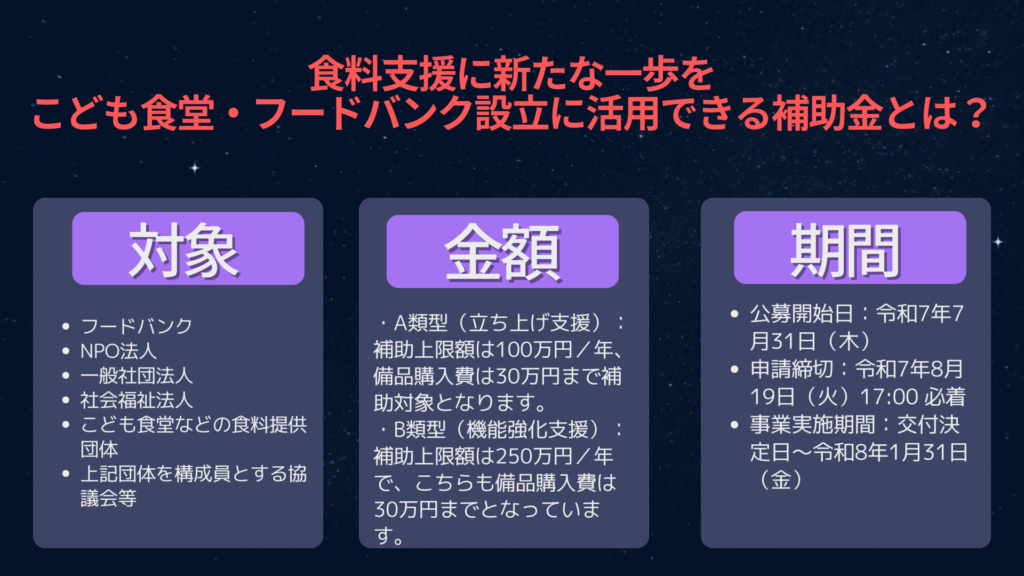 食料支援に新たな一歩を
こども食堂・フードバンク設立に活用できる補助金とは？

対象

- フードバンク
- NPO法人
- 一般社団法人
- 社会福祉法人
- こども食堂などの食料提供団体
- 上記団体を構成員とする協議会等

金額

・A類型（立ち上げ支援）：補助上限額は100万円／年、備品購入費は30万円まで補助対象となります。
・B類型（機能強化支援）：補助上限額は250万円／年で、こちらも備品購入費は30万円までとなっています。

期間

- 公募開始日：令和7年7月31日（木）
- 申請締切：令和7年8月19日（火）17:00 必着
- 事業実施期間：交付決定日〜令和8年1月31日（金）